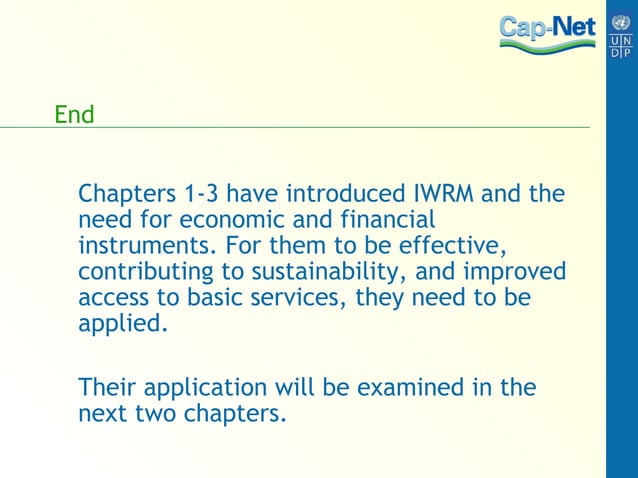 Cap-Net

UN
DP

End

Chapters 1-3 have introduced IWRM and the need for economic and financial instruments. For them to be effective, contributing to sustainability, and improved access to basic services, they need to be applied.

Their application will be examined in the next two chapters.